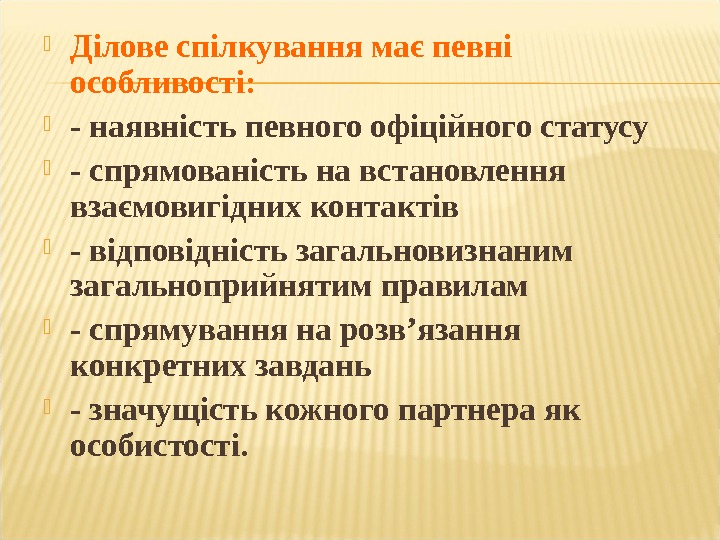 Ділове спілкування має певні особливості:

- наявність певного офіційного статусу

- спрямованість на встановлення взаємовигідних контактів

- відповідність загальновизнаним загальноприйнятим правилам

- спрямування на розв’язання конкретних завдань

- значущість кожного партнера як особистості.